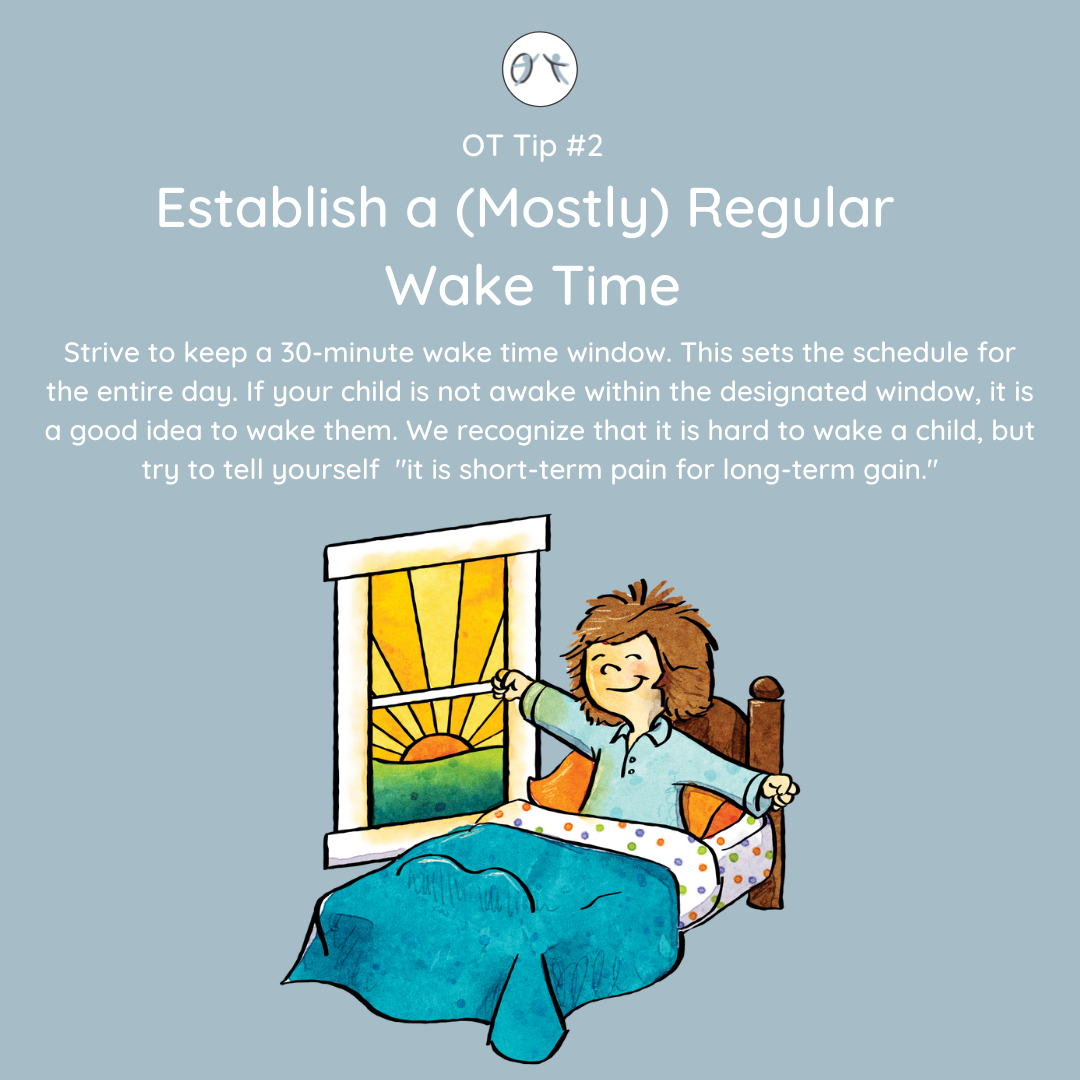 OT

OT Tip #2

Establish a (Mostly) Regular Wake Time

Strive to keep a 30-minute wake time window. This sets the schedule for the entire day. If your child is not awake within the designated window, it is a good idea to wake them. We recognize that it is hard to wake a child, but try to tell yourself "it is short-term pain for long-term gain."